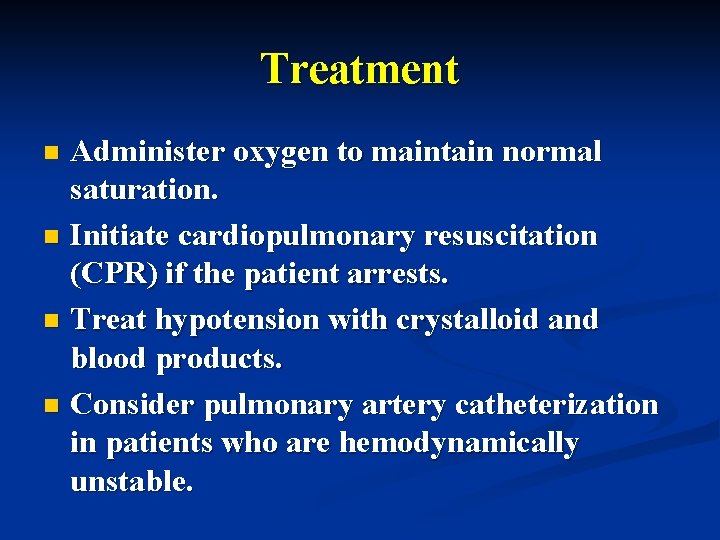 Treatment

- Administer oxygen to maintain normal saturation.
- Initiate cardiopulmonary resuscitation (CPR) if the patient arrests.
- Treat hypotension with crystalloid and blood products.
- Consider pulmonary artery catheterization in patients who are hemodynamically unstable.